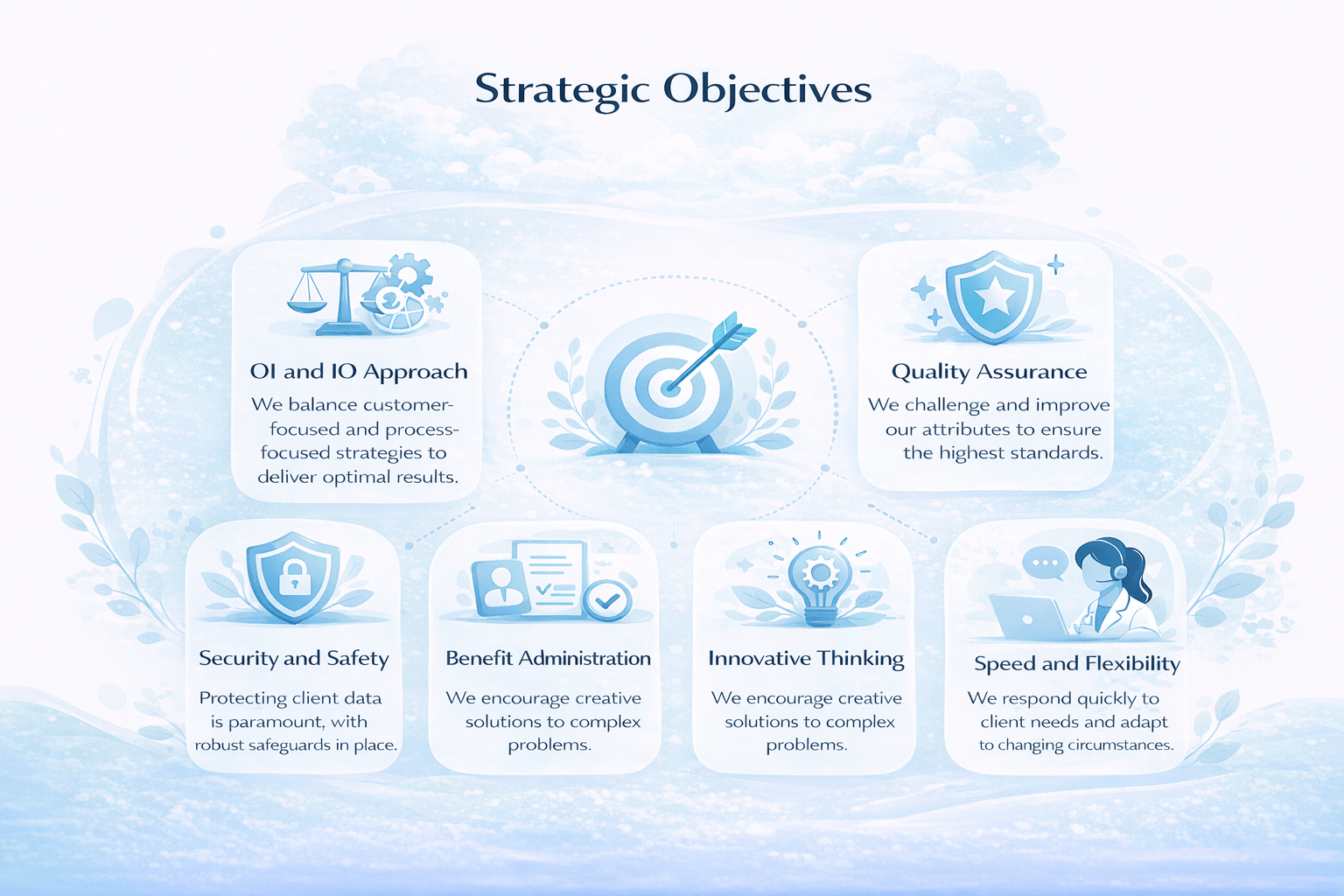 Strategic Objectives

OI and IO Approach

We balance customer-focused and process-focused strategies to deliver optimal results.

Quality Assurance

We challenge and improve our attributes to ensure the highest standards.

Security and Safety

Protecting client data is paramount, with robust safeguards in place.

Benefit Administration

We encourage creative solutions to complex problems.

Innovative Thinking

We encourage creative solutions to complex problems.

Speed and Flexibility

We respond quickly to client needs and adapt to changing circumstances.